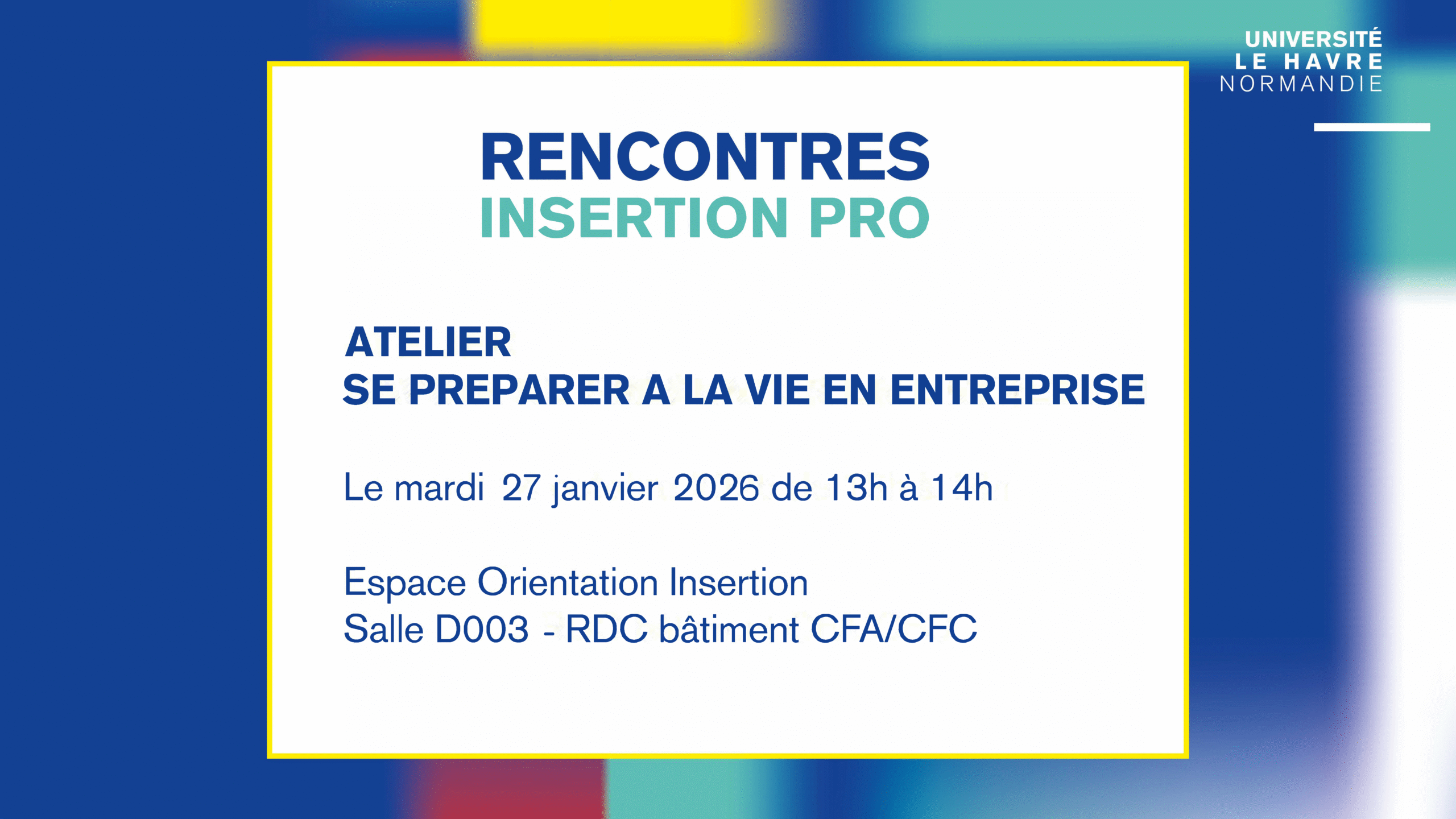 UNIVERSITÉ
LE HAVRE
NORMANDIE

RENCONTRES
INSERTION PRO

ATELIER
SE PREPARER A LA VIE EN ENTREPRISE

Le mardi 27 janvier 2026 de 13h à 14h

Espace Orientation Insertion
Salle D003 - RDC bâtiment CFA/CFC